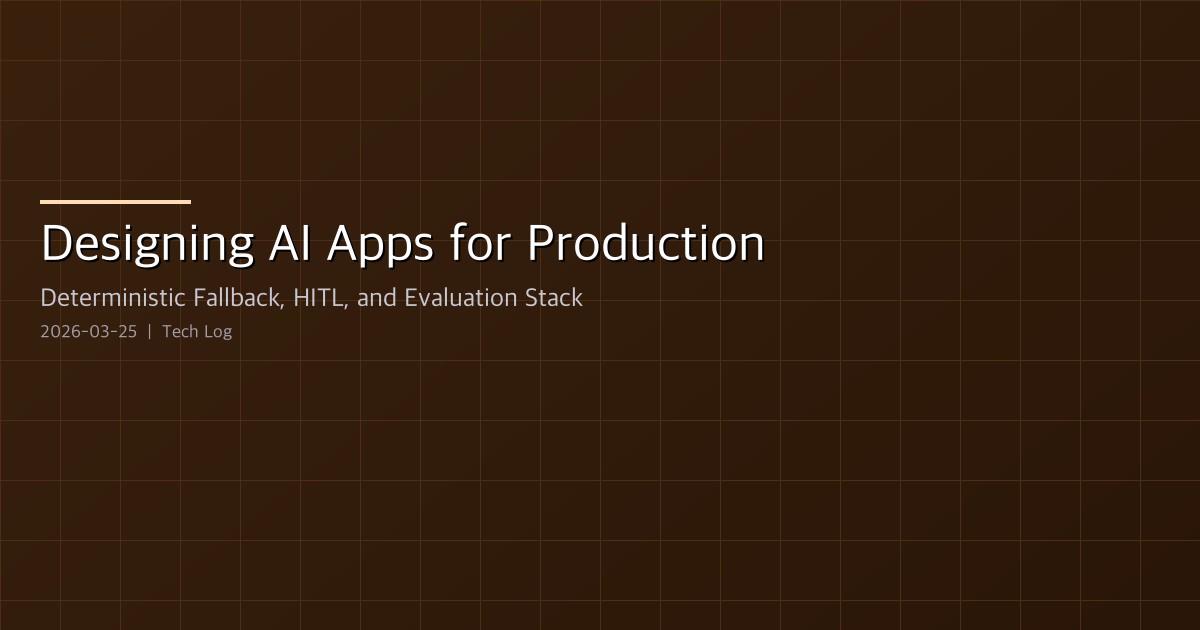 Designing AI Apps for Production

Deterministic Fallback, HITL, and Evaluation Stack

2026-03-25 | Tech Log